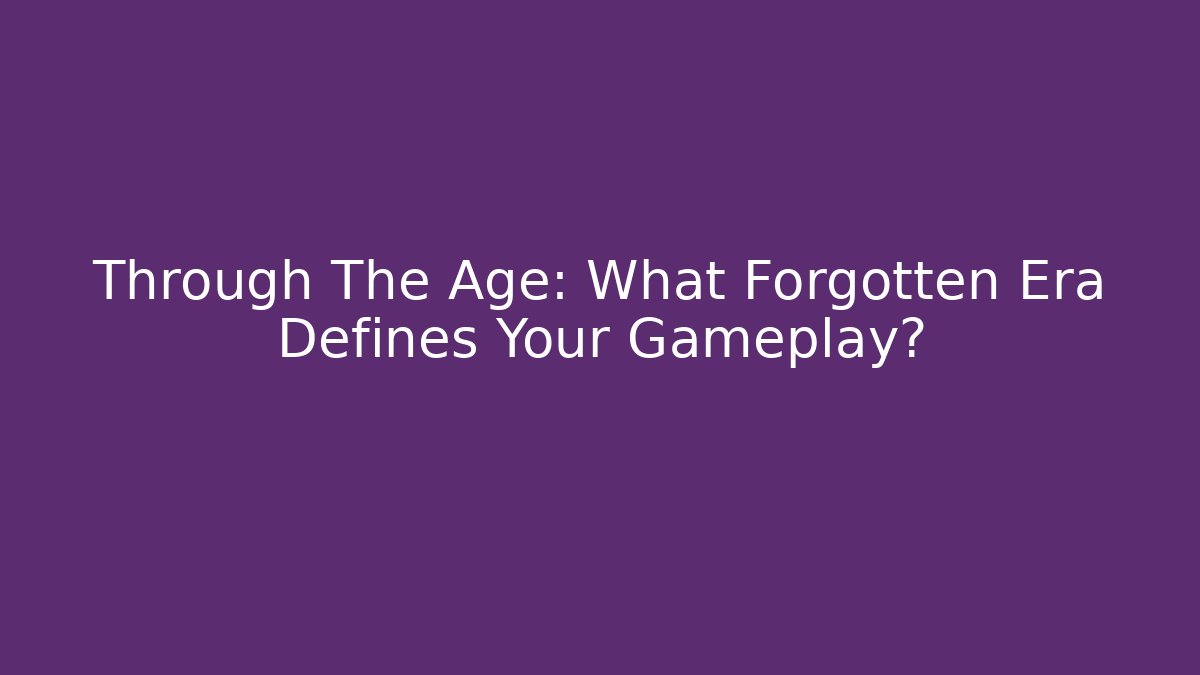 Through The Age: What Forgotten Era Defines Your Gameplay?